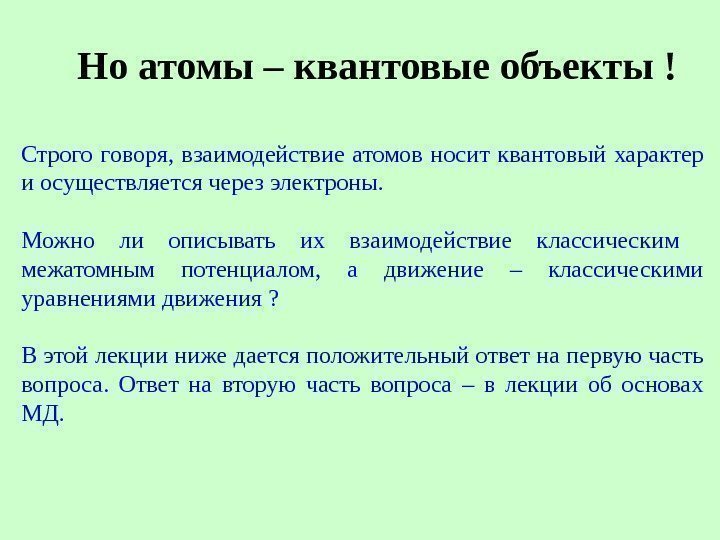 Но атомы – квантовые объекты !

Строго говоря, взаимодействие атомов носит квантовый характер и осуществляется через электроны.

Можно ли описывать их взаимодействие классическим межатомным потенциалом, а движение – классическими уравнениями движения ?

В этой лекции ниже дается положительный ответ на первую часть вопроса. Ответ на вторую часть вопроса – в лекции об основах МД.